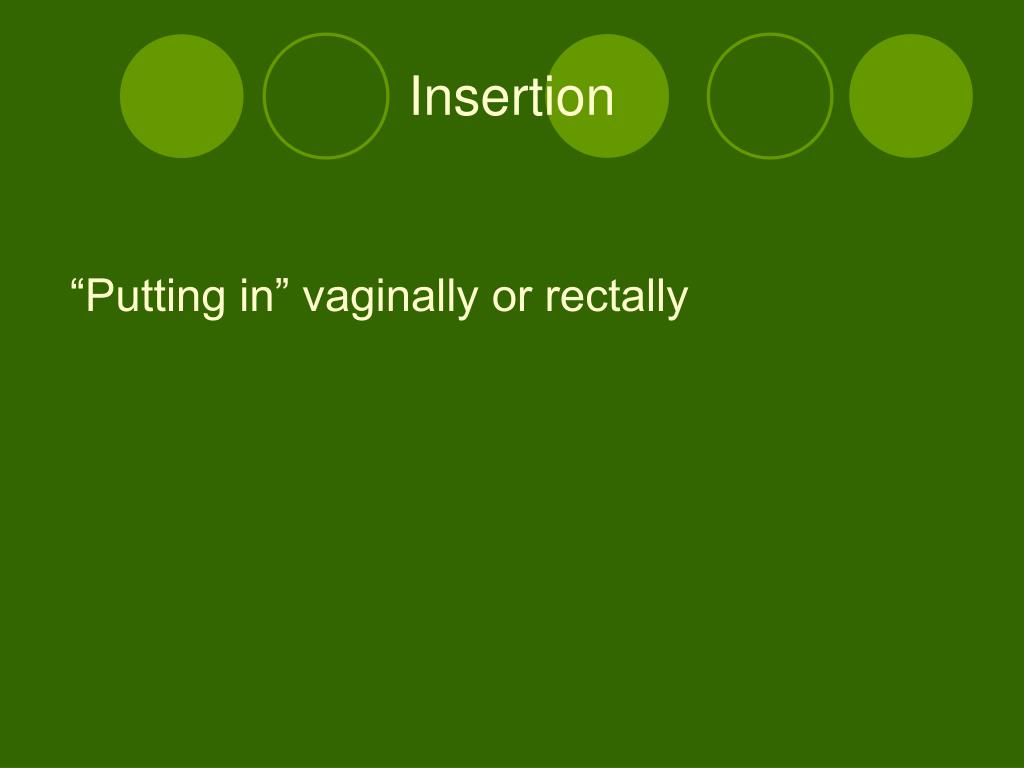 Insertion

“Putting in” vaginally or rectally